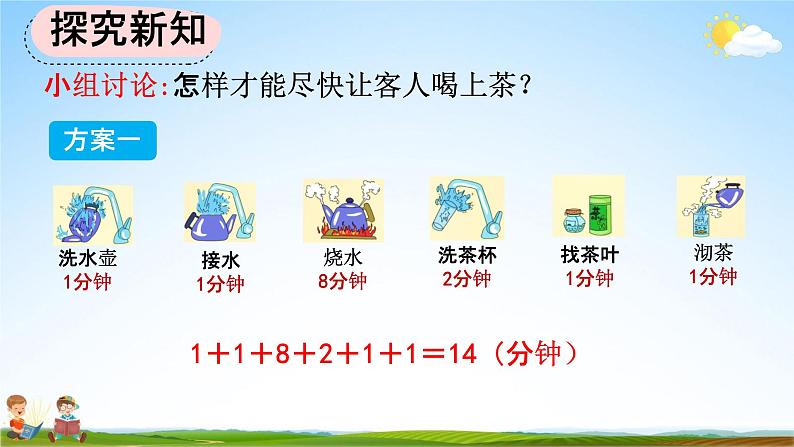 探究新知

小组讨论:怎样才能尽快让客人喝上茶?

方案一

洗水壶
1分钟

接水
1分钟

烧水
8分钟

洗茶杯
2分钟

找茶叶
1分钟

沏茶
1分钟

$1+1+8+2+1+1=14$（分钟）